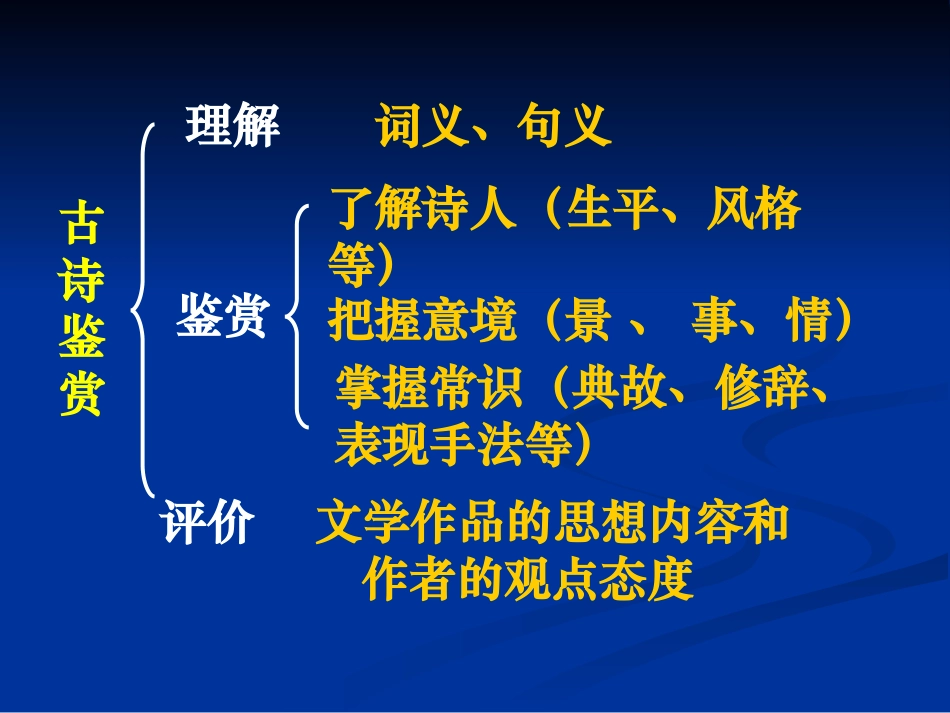 古诗鉴赏

理解　词义、句义

鉴赏
了解诗人（生平、风格等）
把握意境（景 、 事、情）
掌握常识（典故、修辞、表现手法等）

评价　文学作品的思想内容和作者的观点态度